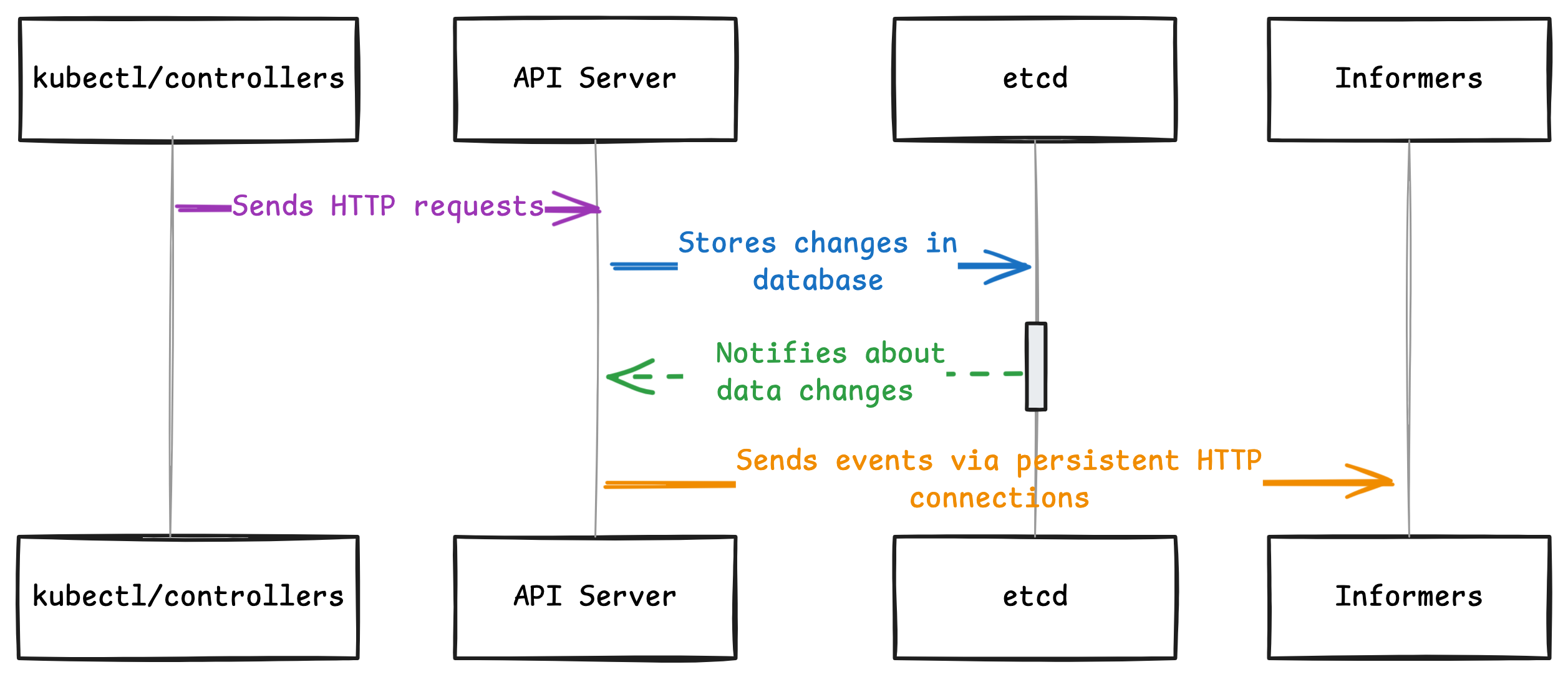 kubectl/controllers

API Server

etcd

Informers

Sends HTTP requests

Stores changes in database

Notifies about data changes

Sends events via persistent HTTP connections

kubectl/controllers

API Server

etcd

Informers